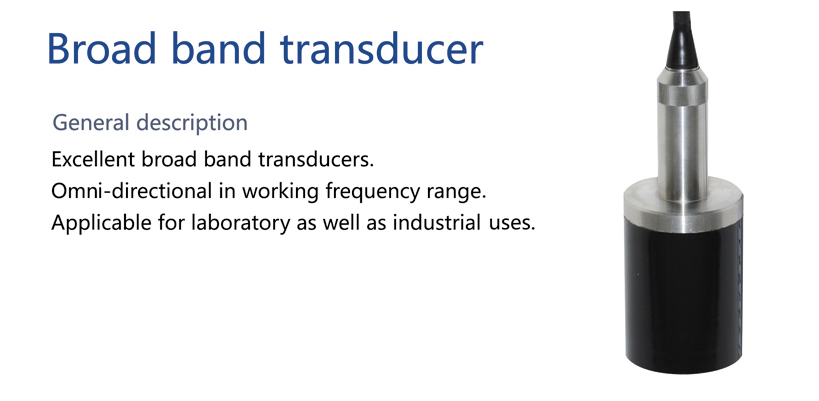 Broad band transducer

General description

Excellent broad band transducers.
Omni-directional in working frequency range.
Applicable for laboratory as well as industrial uses.